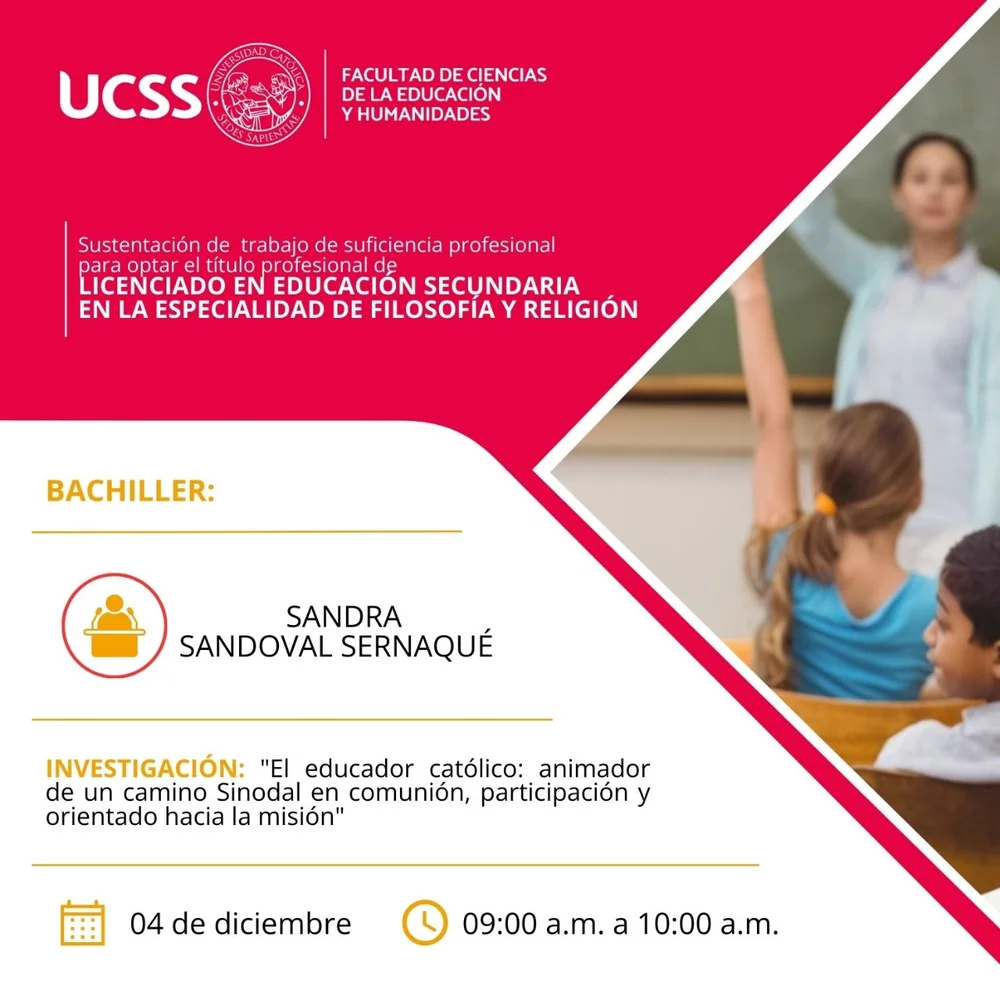 UCSS

UNIVERSIDAD CATÓLICA SEDES SAPIENTIAE

FACULTAD DE CIENCIAS DE LA EDUCACIÓN Y HUMANIDADES

Sustentación de trabajo de suficiencia profesional para optar el título profesional de
LICENCIADO EN EDUCACIÓN SECUNDARIA EN LA ESPECIALIDAD DE FILOSOFÍA Y RELIGIÓN

BACHILLER:

SANDRA
SANDOVAL SERNAQUÉ

INVESTIGACIÓN: "El educador católico: animador de un camino Sinodal en comunión, participación y orientado hacia la misión"

04 de diciembre

09:00 a.m. a 10:00 a.m.